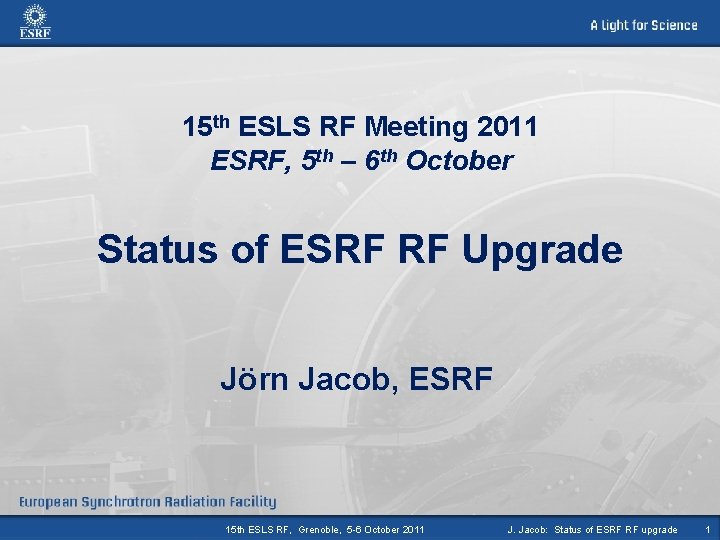 ESRF

A Light for Science

15$^{th}$ ESLS RF Meeting 2011
ESRF, 5$^{th}$ – 6$^{th}$ October

Status of ESRF RF Upgrade

Jörn Jacob, ESRF

European Synchrotron Radiation Facility

15th ESLS RF, Grenoble, 5-6 October 2011

J. Jacob: Status of ESRF RF upgrade

1